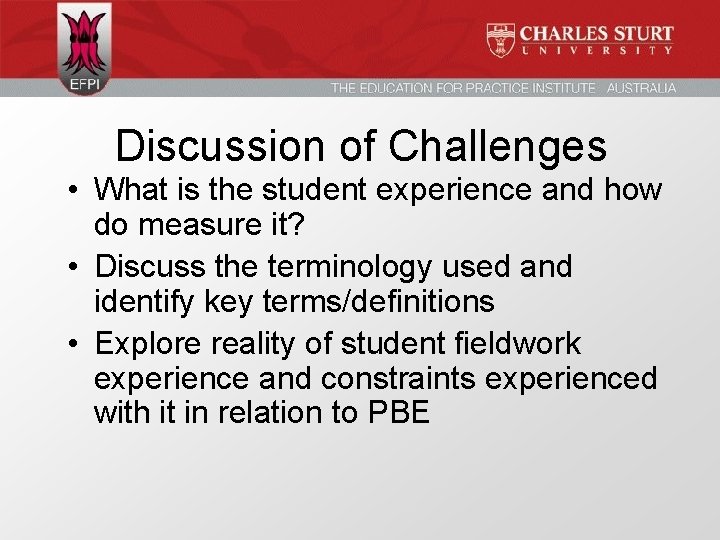 EFPI

CHARLES STURT UNIVERSITY

THE EDUCATION FOR PRACTICE INSTITUTE AUSTRALIA

Discussion of Challenges

• What is the student experience and how do measure it?
• Discuss the terminology used and identify key terms/definitions
• Explore reality of student fieldwork experience and constraints experienced with it in relation to PBE